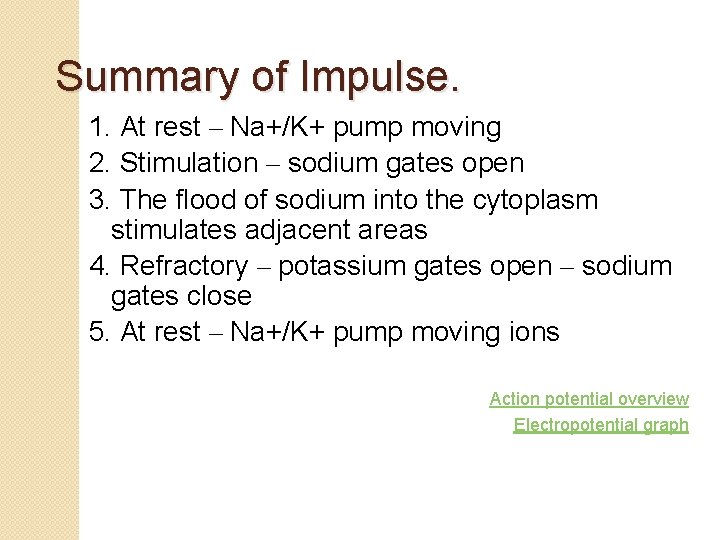 Summary of Impulse.

1. At rest – Na+/K+ pump moving
2. Stimulation – sodium gates open
3. The flood of sodium into the cytoplasm stimulates adjacent areas
4. Refractory – potassium gates open – sodium gates close
5. At rest – Na+/K+ pump moving ions

Action potential overview
Electropotential graph